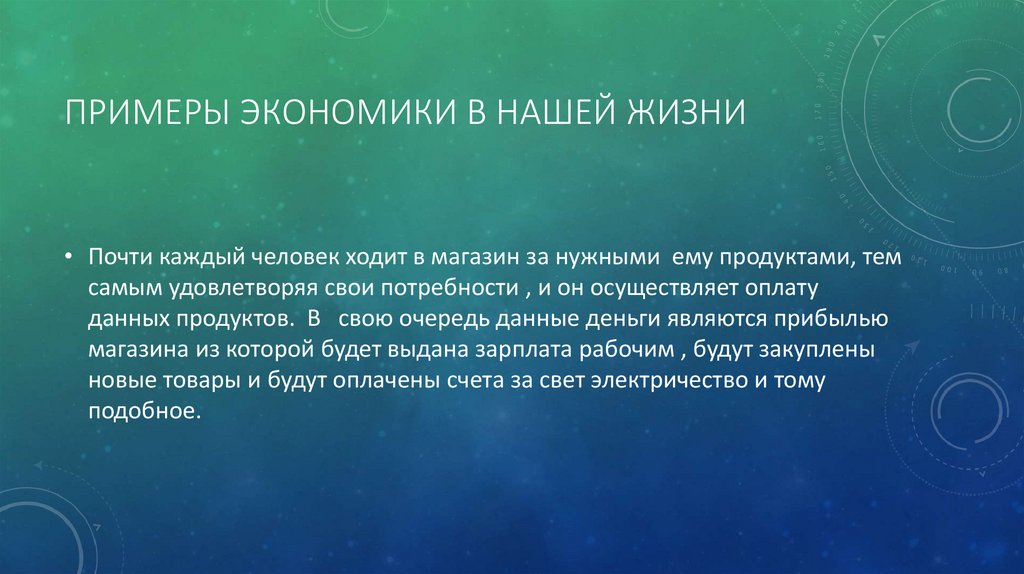 ПРИМЕРЫ ЭКОНОМИКИ В НАШЕЙ ЖИЗНИ

• Почти каждый человек ходит в магазин за нужными ему продуктами, тем самым удовлетворяя свои потребности , и он осуществляет оплату данных продуктов. В свою очередь данные деньги являются прибылью магазина из которой будет выдана зарплата рабочим , будут закуплены новые товары и будут оплачены счета за свет электричество и тому подобное.